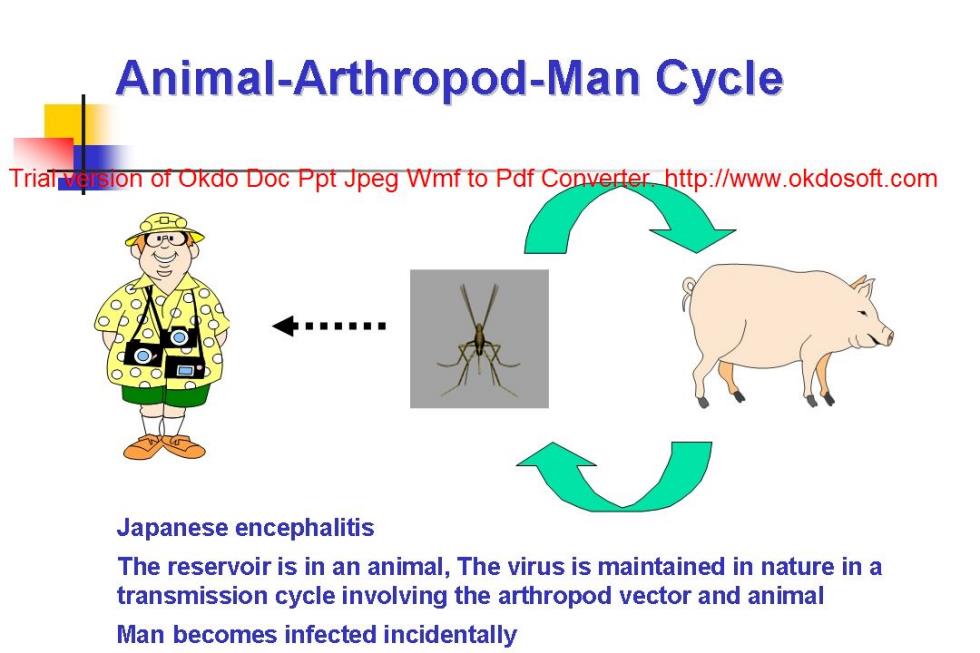 Animal-Arthropod-Man Cycle

Trial version of Okdo Doc Ppt Jpeg Wmf to Pdf Converter. http://www.okdosoft.com

Japanese encephalitis

The reservoir is in an animal, The virus is maintained in nature in a transmission cycle involving the arthropod vector and animal

Man becomes infected incidentally